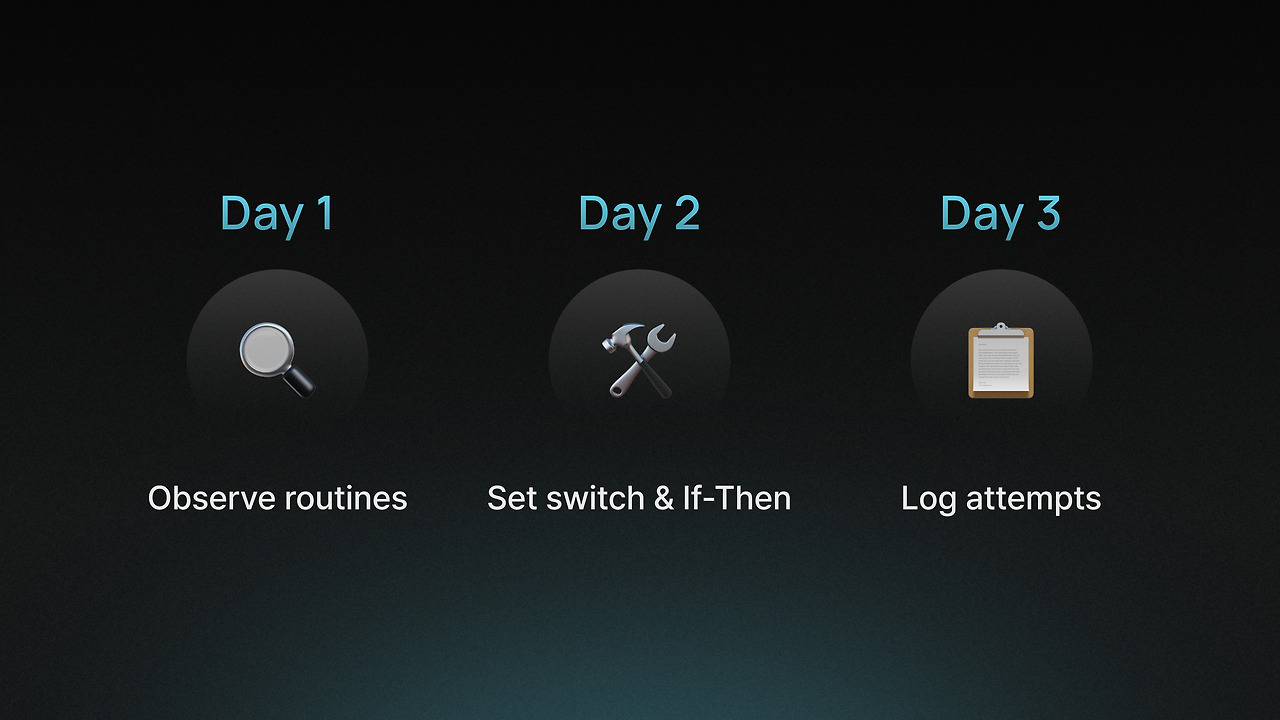 Day 1

Observe routines

Day 2

Set switch & If-Then

Day 3

Log attempts